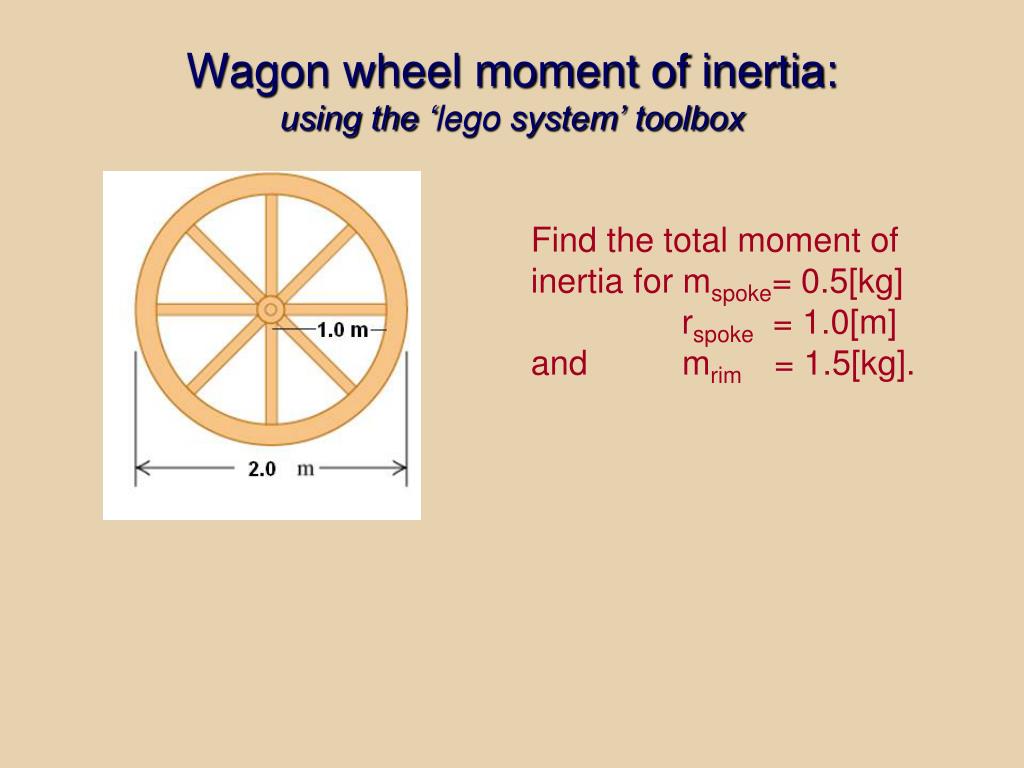 Wagon wheel moment of inertia:
using the ‘lego system’ toolbox

1.0 m

2.0 m

Find the total moment of inertia for $m_{spoke}$= 0.5[kg]
$r_{spoke}$ = 1.0[m]
and $m_{rim}$ = 1.5[kg].